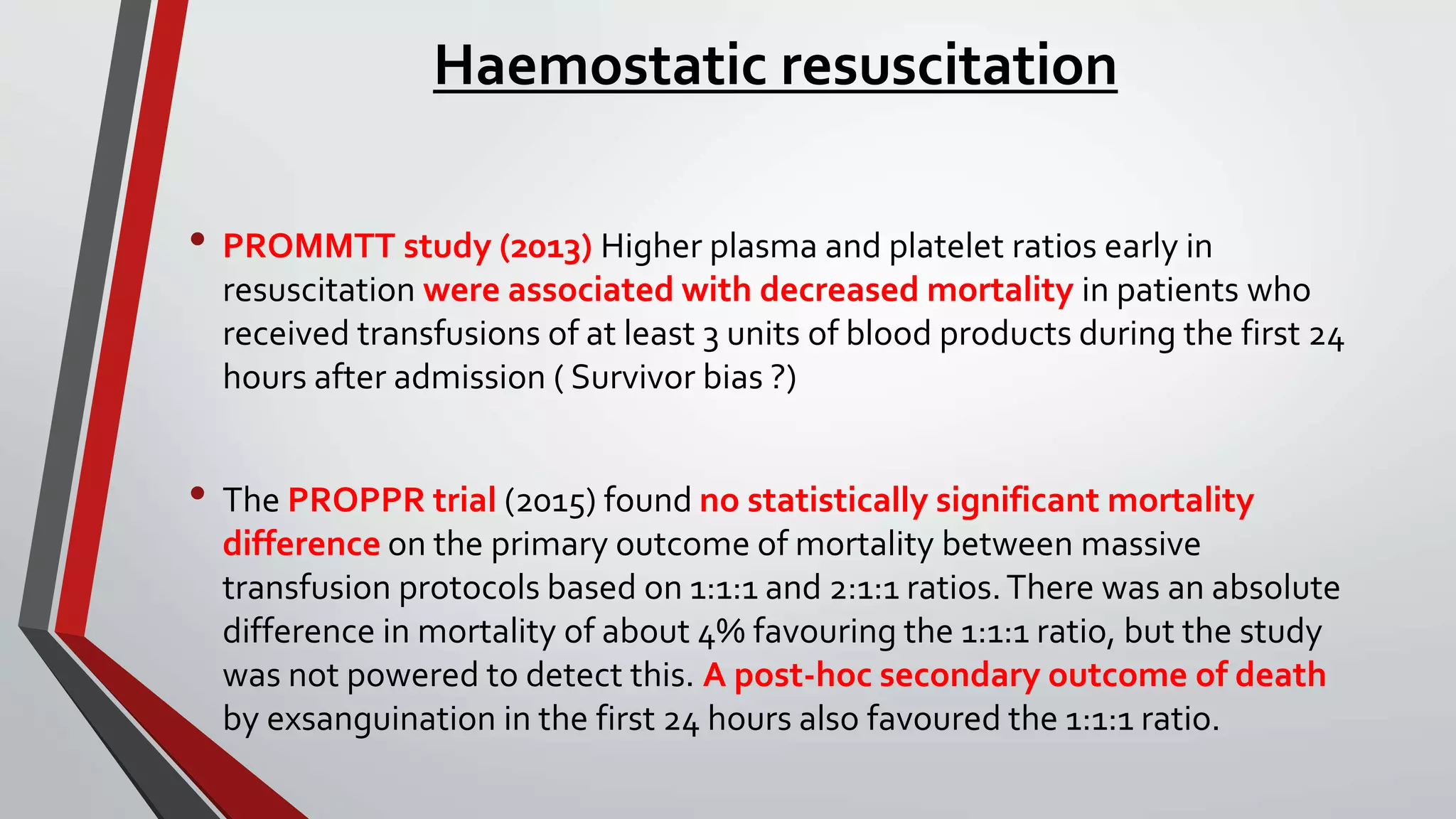 Haemostatic resuscitation

• PROMMTT study (2013) Higher plasma and platelet ratios early in resuscitation were associated with decreased mortality in patients who received transfusions of at least 3 units of blood products during the first 24 hours after admission ( Survivor bias ?)

• The PROPPR trial (2015) found no statistically significant mortality difference on the primary outcome of mortality between massive transfusion protocols based on 1:1:1 and 2:1:1 ratios. There was an absolute difference in mortality of about 4% favouring the 1:1:1 ratio, but the study was not powered to detect this. A post-hoc secondary outcome of death by exsanguination in the first 24 hours also favoured the 1:1:1 ratio.